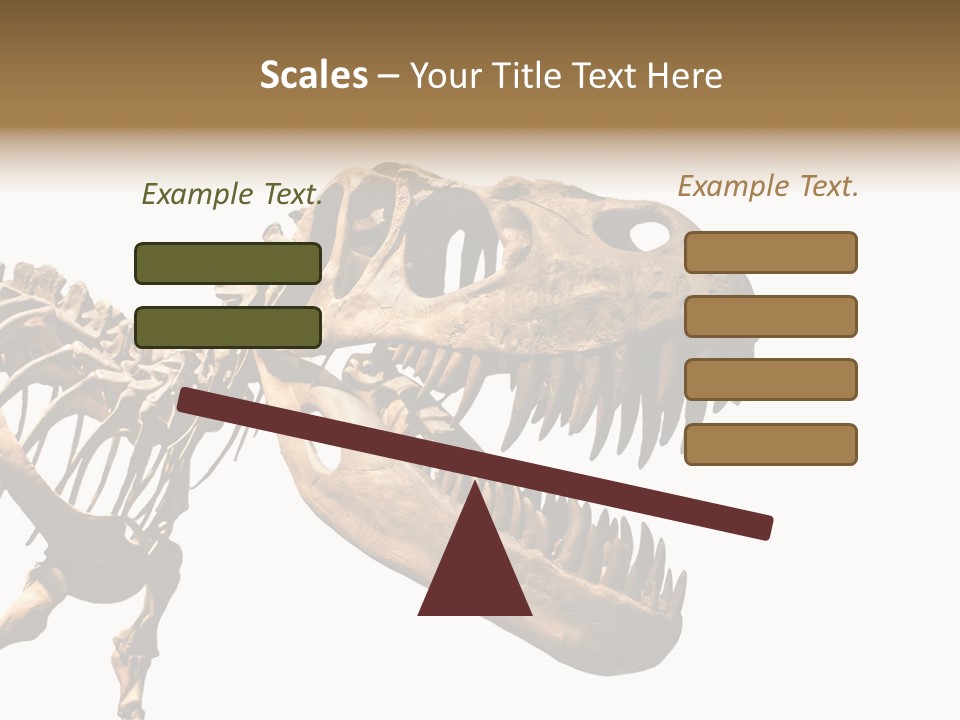 Scales – Your Title Text Here

Example Text.

Example Text.